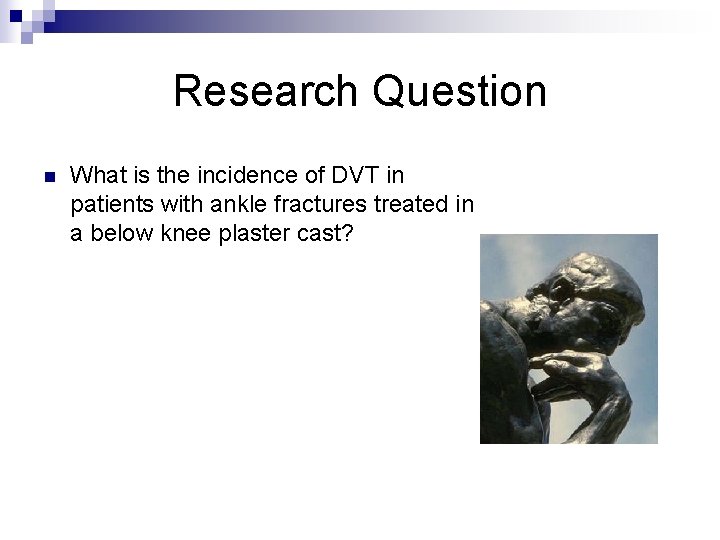 Research Question

What is the incidence of DVT in patients with ankle fractures treated in a below knee plaster cast?